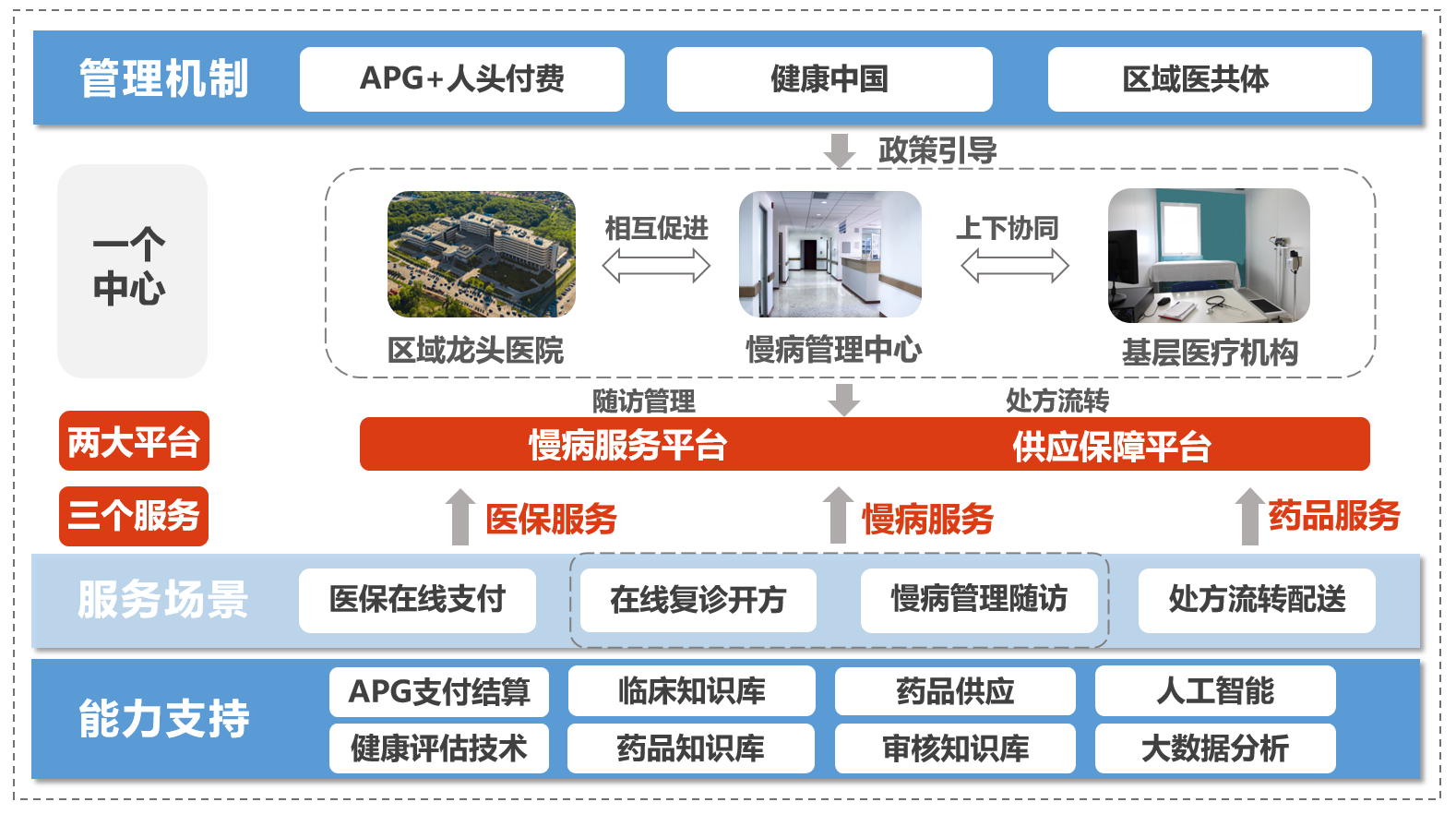 管理机制

APG+人头付费

健康中国

区域医共体

政策引导

一个中心

相互促进

上下协同

区域龙头医院

慢病管理中心

基层医疗机构

随访管理

处方流转

两大平台

慢病服务平台

供应保障平台

三个服务

医保服务

慢病服务

药品服务

服务场景

医保在线支付

在线复诊开方

慢病管理随访

处方流转配送

能力支持

APG支付结算

临床知识库

药品供应

人工智能

健康评估技术

药品知识库

审核知识库

大数据分析